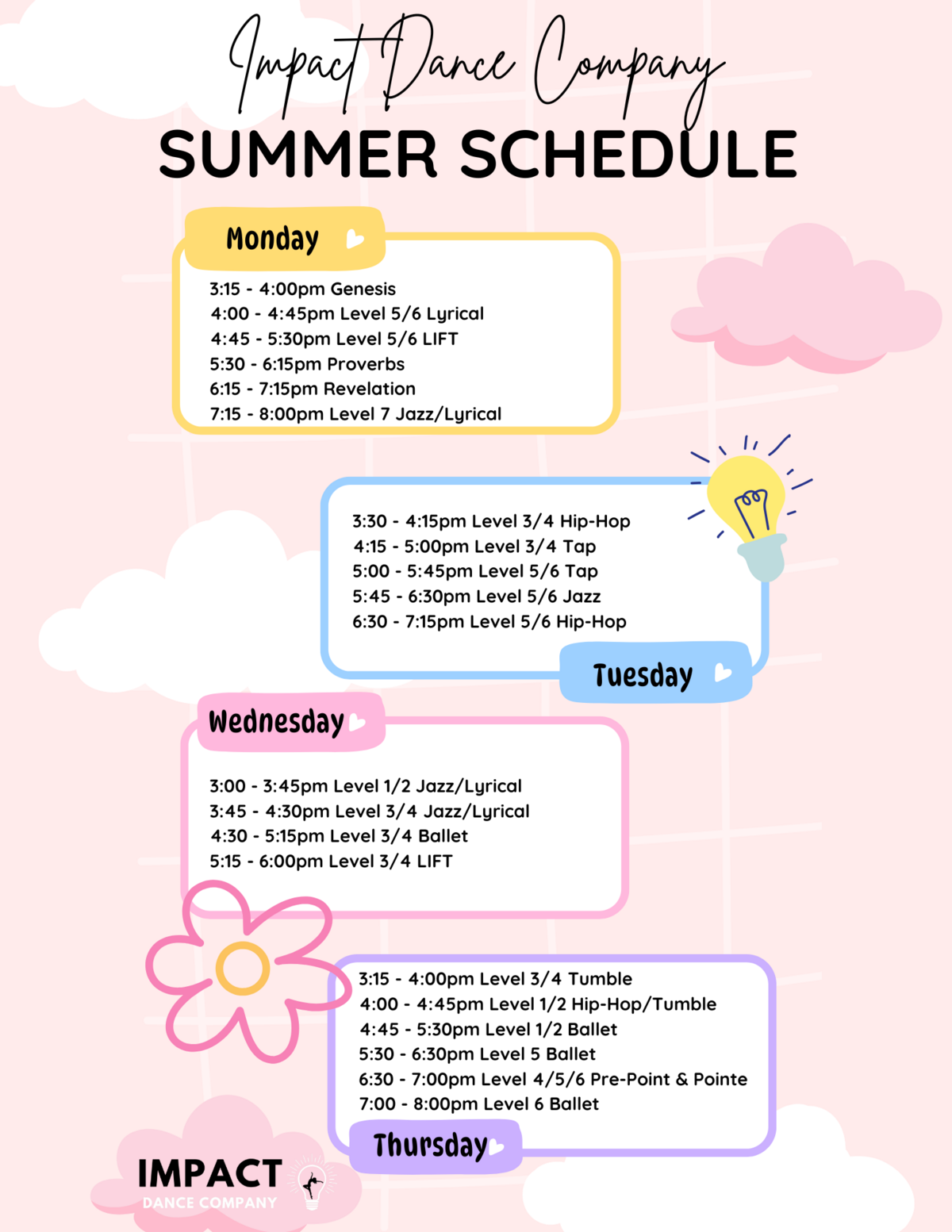 Impact Dance Company
SUMMER SCHEDULE

Monday

3:15 - 4:00pm Genesis
4:00 - 4:45pm Level 5/6 Lyrical
4:45 - 5:30pm Level 5/6 LIFT
5:30 - 6:15pm Proverbs
6:15 - 7:15pm Revelation
7:15 - 8:00pm Level 7 Jazz/Lyrical

3:30 - 4:15pm Level 3/4 Hip-Hop
4:15 - 5:00pm Level 3/4 Tap
5:00 - 5:45pm Level 5/6 Tap
5:45 - 6:30pm Level 5/6 Jazz
6:30 - 7:15pm Level 5/6 Hip-Hop

Tuesday

Wednesday

3:00 - 3:45pm Level 1/2 Jazz/Lyrical
3:45 - 4:30pm Level 3/4 Jazz/Lyrical
4:30 - 5:15pm Level 3/4 Ballet
5:15 - 6:00pm Level 3/4 LIFT

3:15 - 4:00pm Level 3/4 Tumble
4:00 - 4:45pm Level 1/2 Hip-Hop/Tumble
4:45 - 5:30pm Level 1/2 Ballet
5:30 - 6:30pm Level 5 Ballet
6:30 - 7:00pm Level 4/5/6 Pre-Point & Pointe
7:00 - 8:00pm Level 6 Ballet

Thursday

IMPACT
DANCE COMPANY